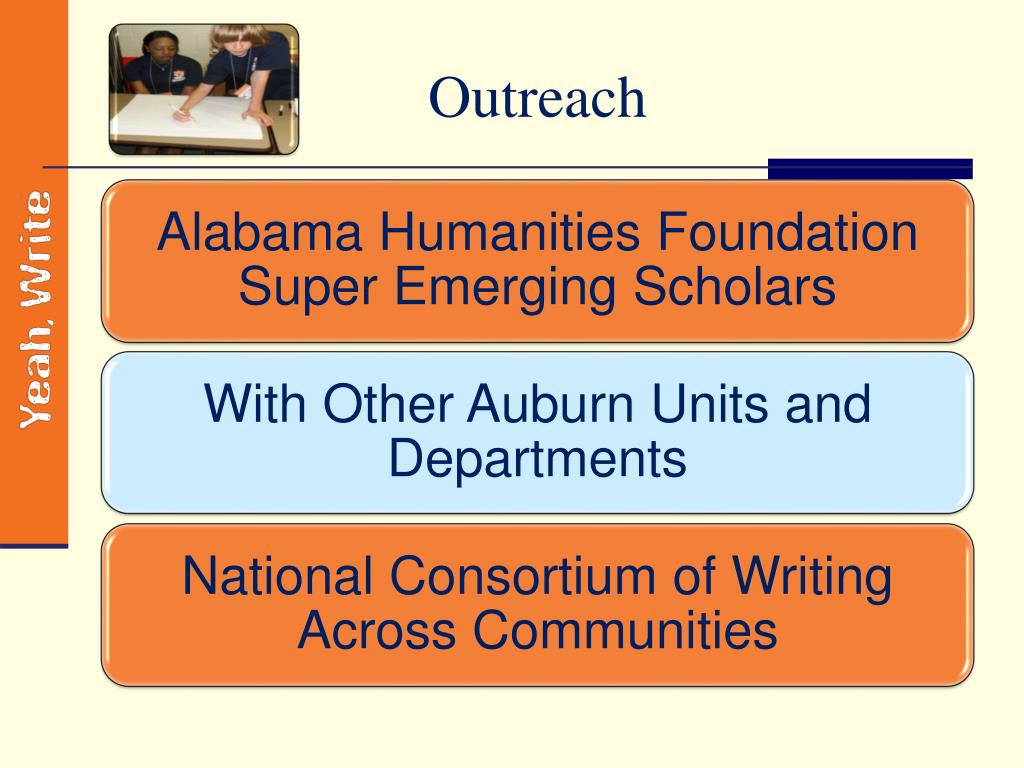 Yeah, Write

Outreach

Alabama Humanities Foundation Super Emerging Scholars

With Other Auburn Units and Departments

National Consortium of Writing Across Communities